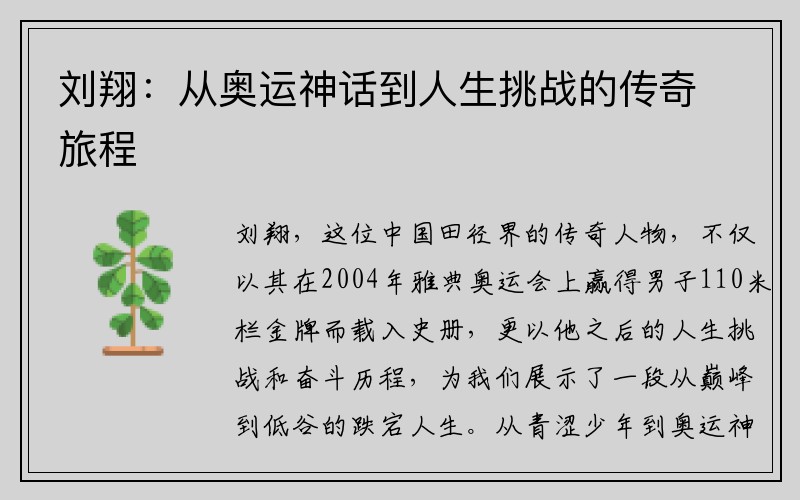 刘翔：从奥运神话到人生挑战的传奇旅程

刘翔，这位中国田径界的传奇人物，不仅以其在2004年雅典奥运会上赢得男子110米栏金牌而载入史册，更以他之后的人生挑战和奋斗历程，为我们展示了一段从巅峰到低谷的跌宕人生。从青涩少年到奥运神